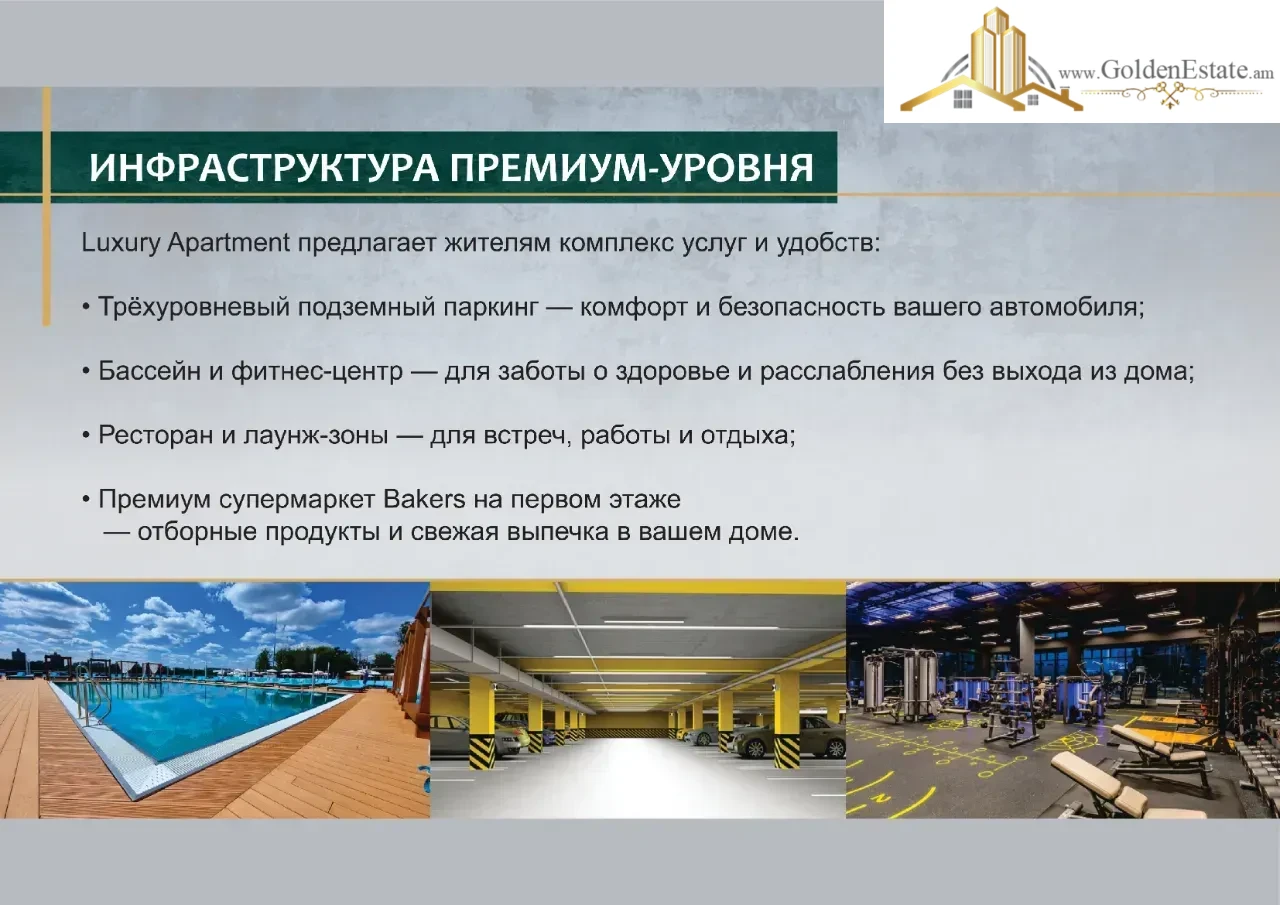 www.GoldenEstate.am

ИНФРАСТРУКТУРА ПРЕМИУМ-УРОВНЯ

Luxury Apartment предлагает жителям комплекс услуг и удобств:

• Трёхуровневый подземный паркинг — комфорт и безопасность вашего автомобиля;

• Бассейн и фитнес-центр — для заботы о здоровье и расслабления без выхода из дома;

• Ресторан и лаунж-зоны — для встреч, работы и отдыха;

• Премиум супермаркет Bakers на первом этаже
— отборные продукты и свежая выпечка в вашем доме.